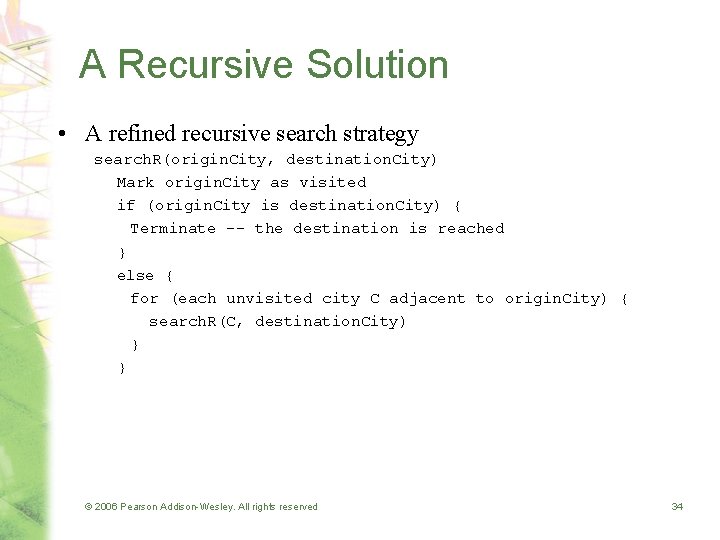 A Recursive Solution

• A refined recursive search strategy

searchR(originCity, destinationCity)
  Mark originCity as visited
  if (originCity is destinationCity) {
    Terminate -- the destination is reached
  }
  else {
    for (each unvisited city C adjacent to originCity) {
      searchR(C, destinationCity)
    }
  }

© 2006 Pearson Addison-Wesley. All rights reserved

34